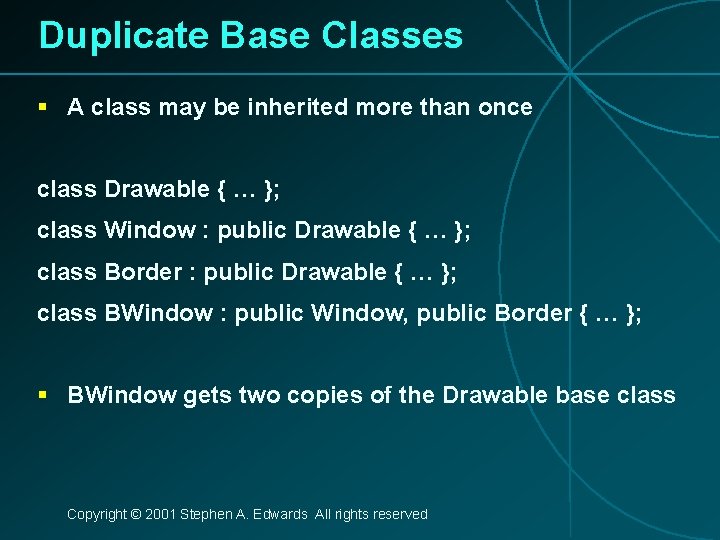 Duplicate Base Classes

▪ A class may be inherited more than once

class Drawable { … };
class Window : public Drawable { … };
class Border : public Drawable { … };
class BWindow : public Window, public Border { … };

▪ BWindow gets two copies of the Drawable base class

Copyright © 2001 Stephen A. Edwards All rights reserved